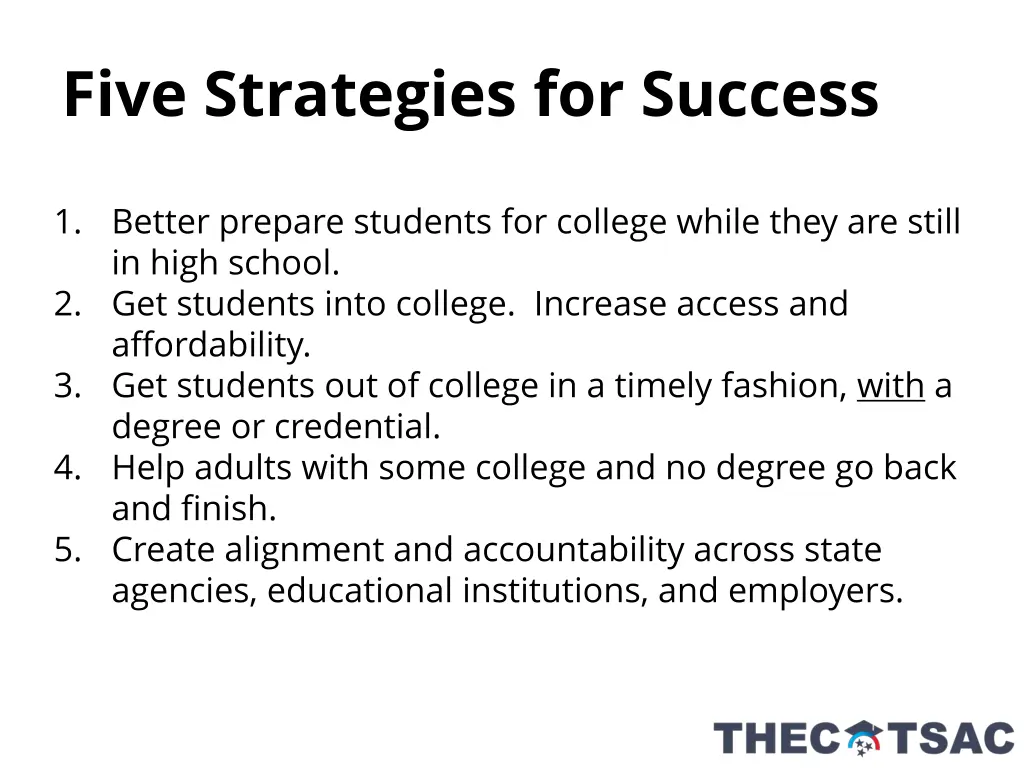 Five Strategies for Success

1. Better prepare students for college while they are still in high school.
2. Get students into college. Increase access and affordability.
3. Get students out of college in a timely fashion, with a degree or credential.
4. Help adults with some college and no degree go back and finish.
5. Create alignment and accountability across state agencies, educational institutions, and employers.

THEC TSAC